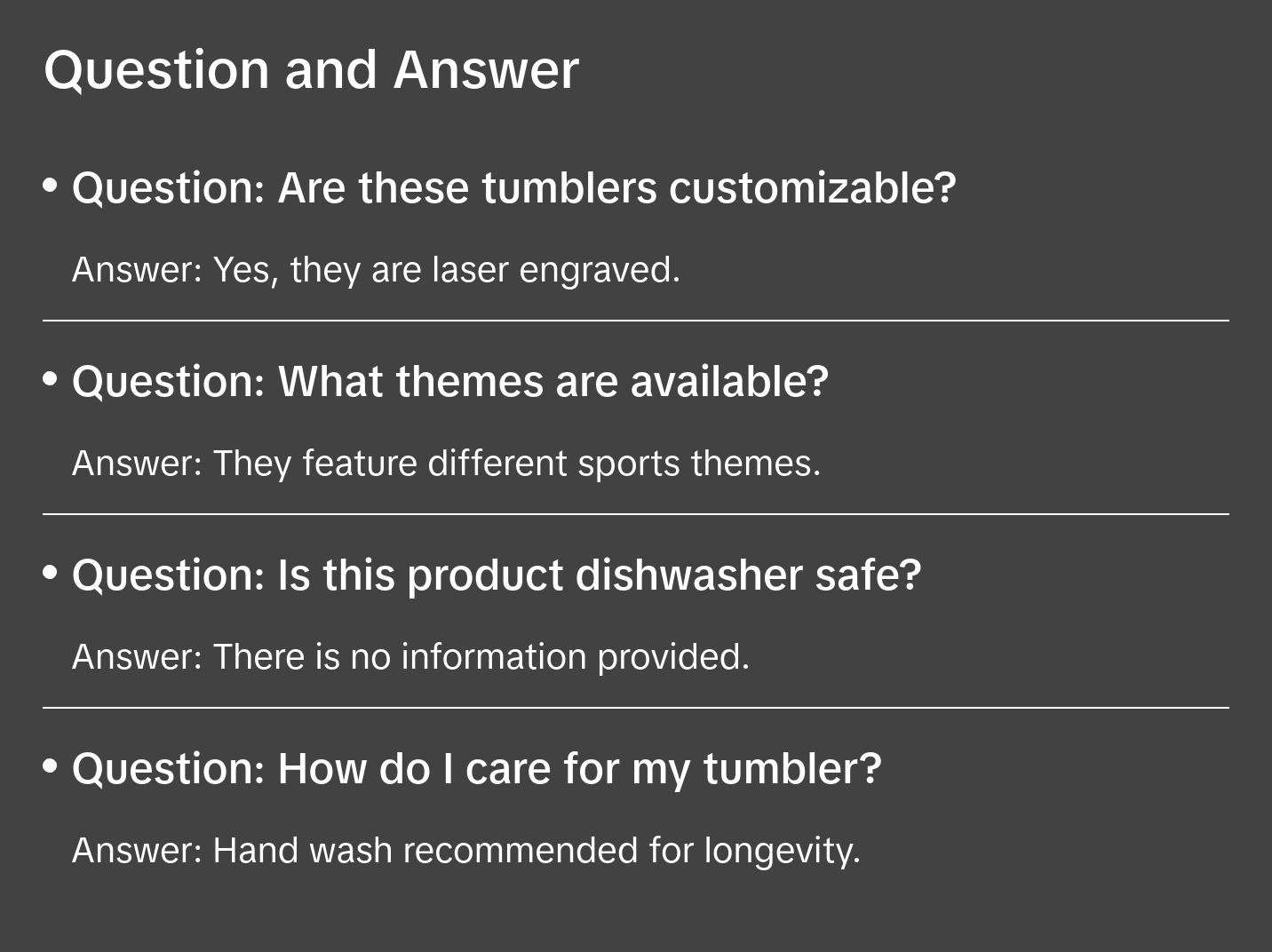 Question and Answer

• Question: Are these tumblers customizable?

Answer: Yes, they are laser engraved.

• Question: What themes are available?

Answer: They feature different sports themes.

• Question: Is this product dishwasher safe?

Answer: There is no information provided.

• Question: How do I care for my tumbler?

Answer: Hand wash recommended for longevity.